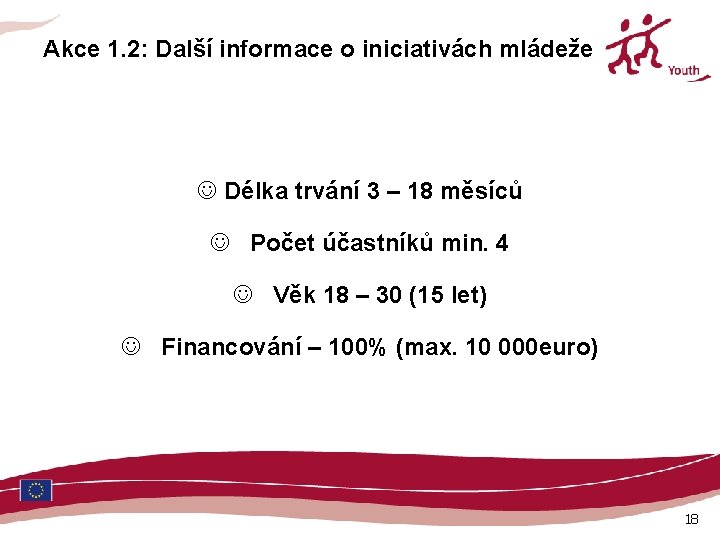 Akce 1.2: Další informace o iniciativách mládeže

Youth

☺ Délka trvání 3 – 18 měsíců

☺ Počet účastníků min. 4

☺ Věk 18 – 30 (15 let)

☺ Financování – 100% (max. 10 000euro)

18